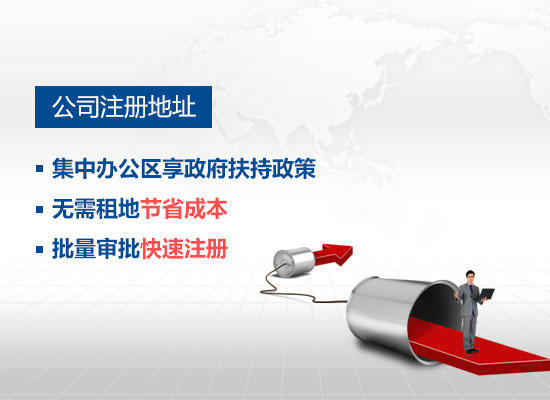 公司注册地址

▪ 集中办公区享政府扶持政策

▪ 无需租地节省成本

▪ 批量审批快速注册